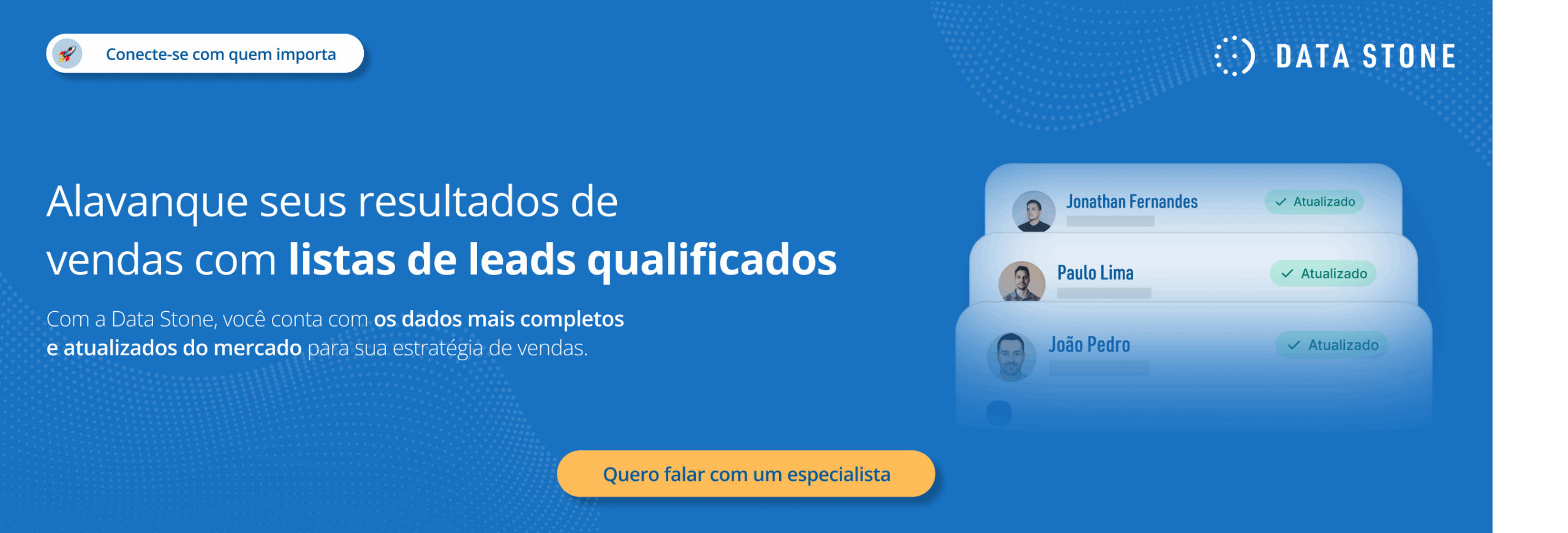 Conecte-se com quem importa

DATA STONE

Alavanque seus resultados de vendas com listas de leads qualificados

Com a Data Stone, você conta com os dados mais completos e atualizados do mercado para sua estratégia de vendas.

Jonathan Fernandes
Atualizado

Paulo Lima
Atualizado

João Pedro
Atualizado

Quero falar com um especialista